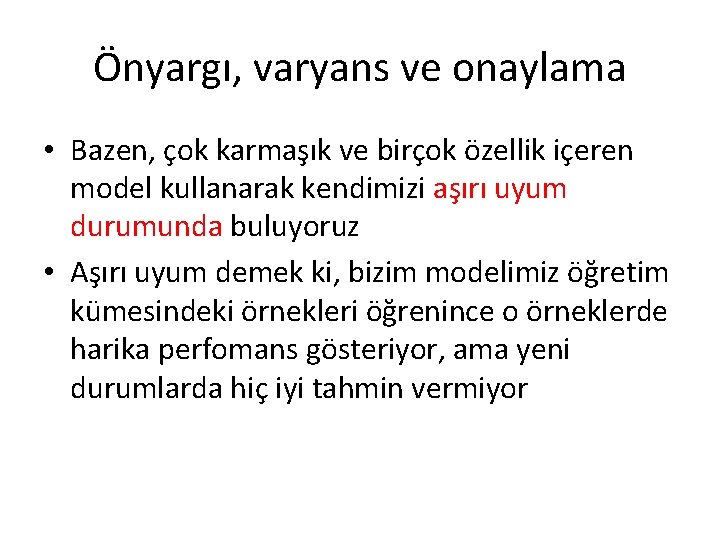 Önyargı, varyans ve onaylama

• Bazen, çok karmaşık ve birçok özellik içeren model kullanarak kendimizi aşırı uyum durumunda buluyoruz
• Aşırı uyum demek ki, bizim modelimiz öğretim kümesindeki örnekleri öğrenince o örneklerde harika perfomans gösteriyor, ama yeni durumlarda hiç iyi tahmin vermiyor